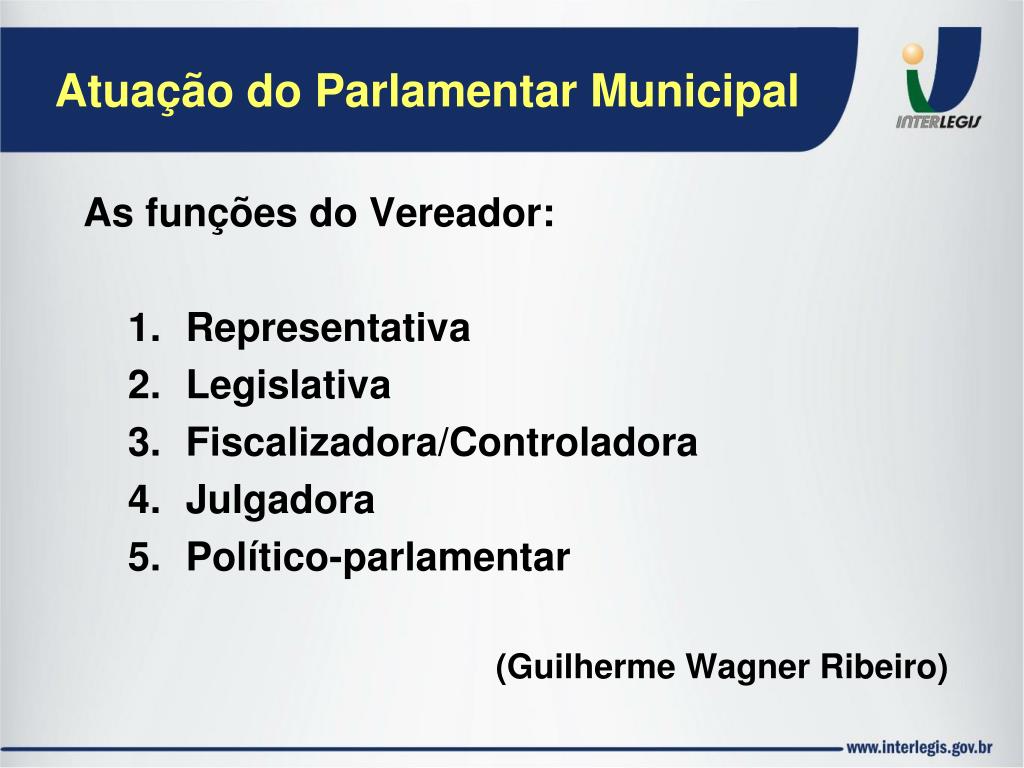 Atuação do Parlamentar Municipal

INTERLEGIS

As funções do Vereador:

1. Representativa
2. Legislativa
3. Fiscalizadora/Controladora
4. Julgadora
5. Político-parlamentar

(Guilherme Wagner Ribeiro)

www.interlegis.gov.br